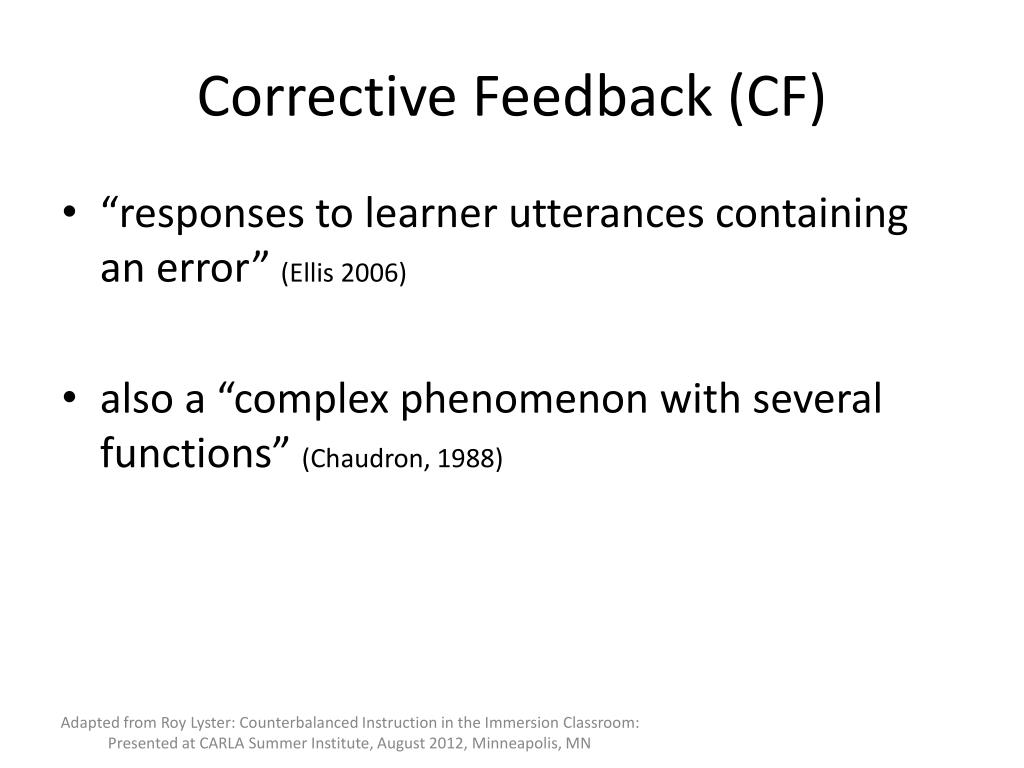 Corrective Feedback (CF)

• “responses to learner utterances containing an error” (Ellis 2006)

• also a “complex phenomenon with several functions” (Chaudron, 1988)

Adapted from Roy Lyster: Counterbalanced Instruction in the Immersion Classroom: Presented at CARLA Summer Institute, August 2012, Minneapolis, MN